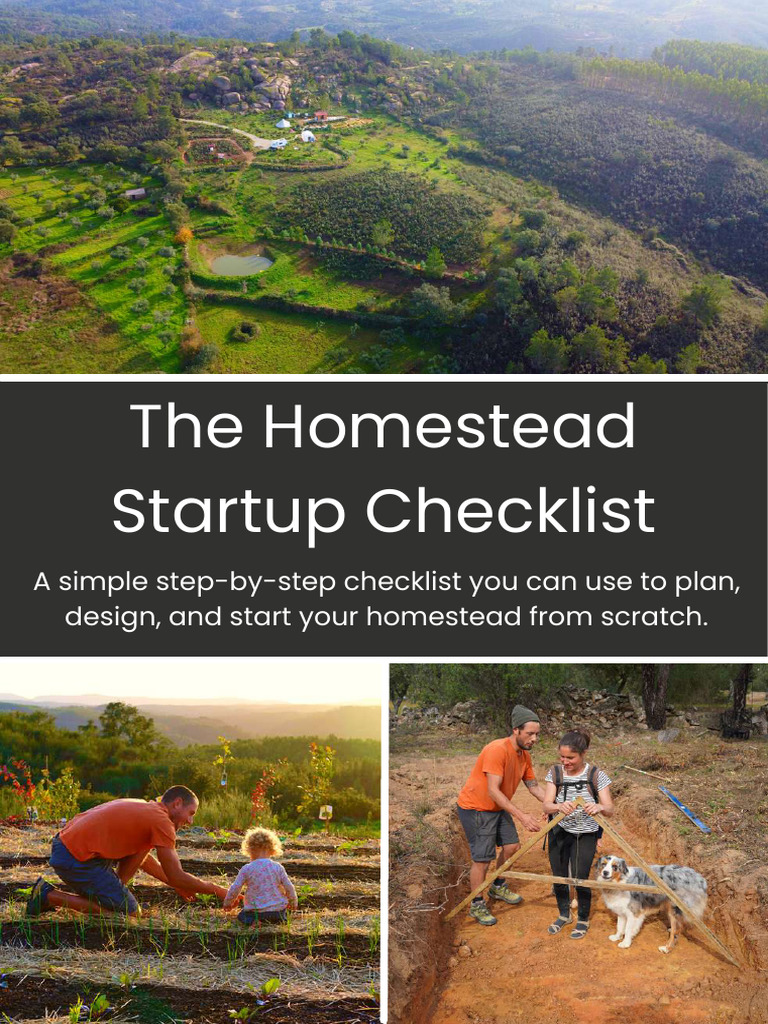 The Homestead Startup Checklist

A simple step-by-step checklist you can use to plan, design, and start your homestead from scratch.